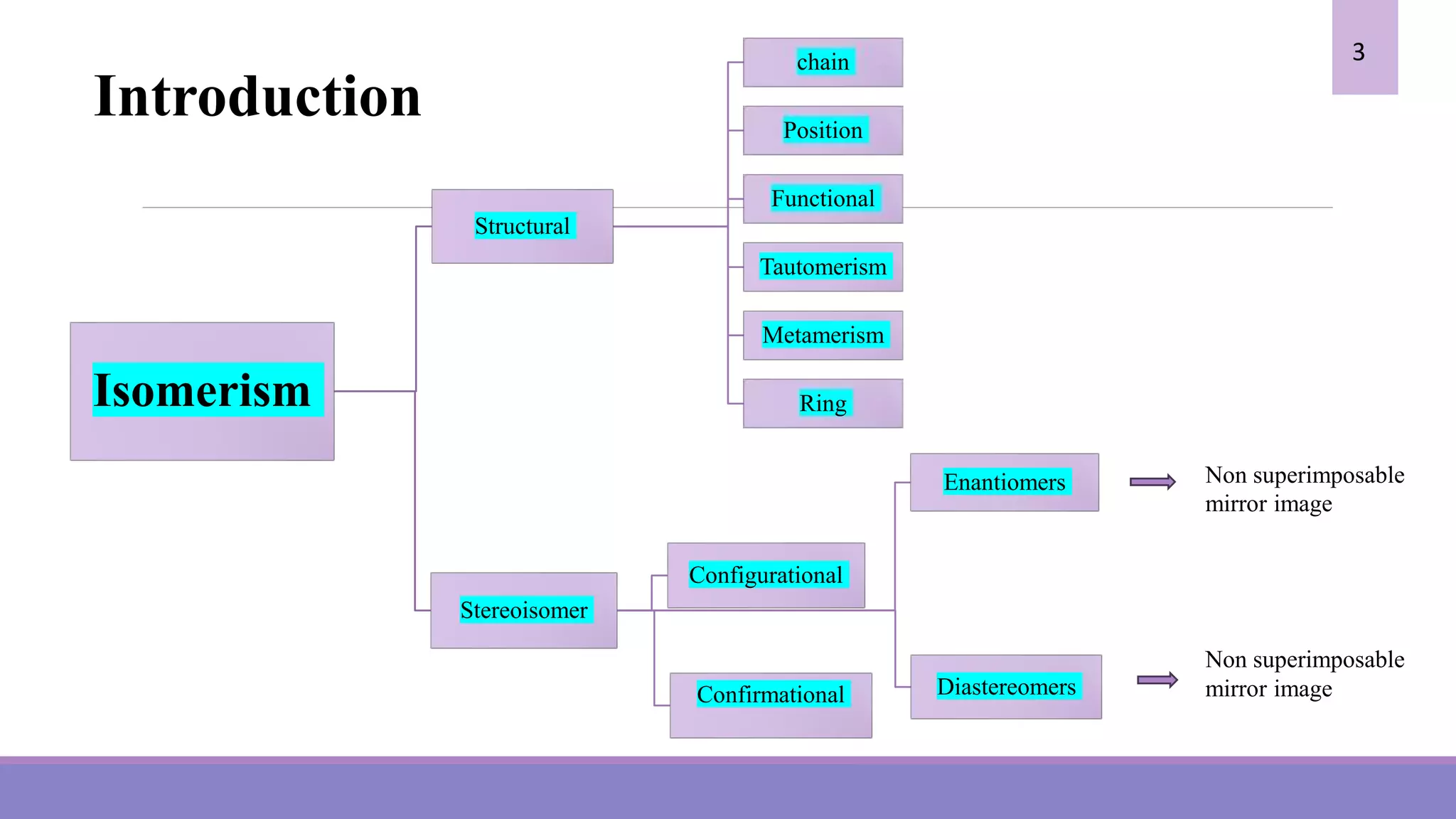 3

Introduction

Isomerism

Structural

chain

Position

Functional

Tautomerism

Metamerism

Ring

Stereoisomer

Configurational

Confirmational

Enantiomers

Non superimposable mirror image

Diastereomers

Non superimposable mirror image